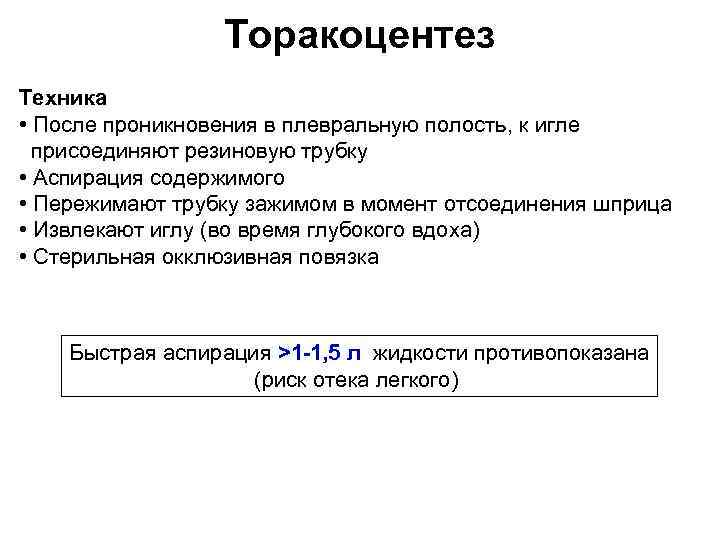 Торакоцентез

Техника
• После проникновения в плевральную полость, к игле присоединяют резиновую трубку
• Аспирация содержимого
• Пережимают трубку зажимом в момент отсоединения шприца
• Извлекают иглу (во время глубокого вдоха)
• Стерильная окклюзивная повязка

Быстрая аспирация >1-1,5 л жидкости противопоказана (риск отека легкого)